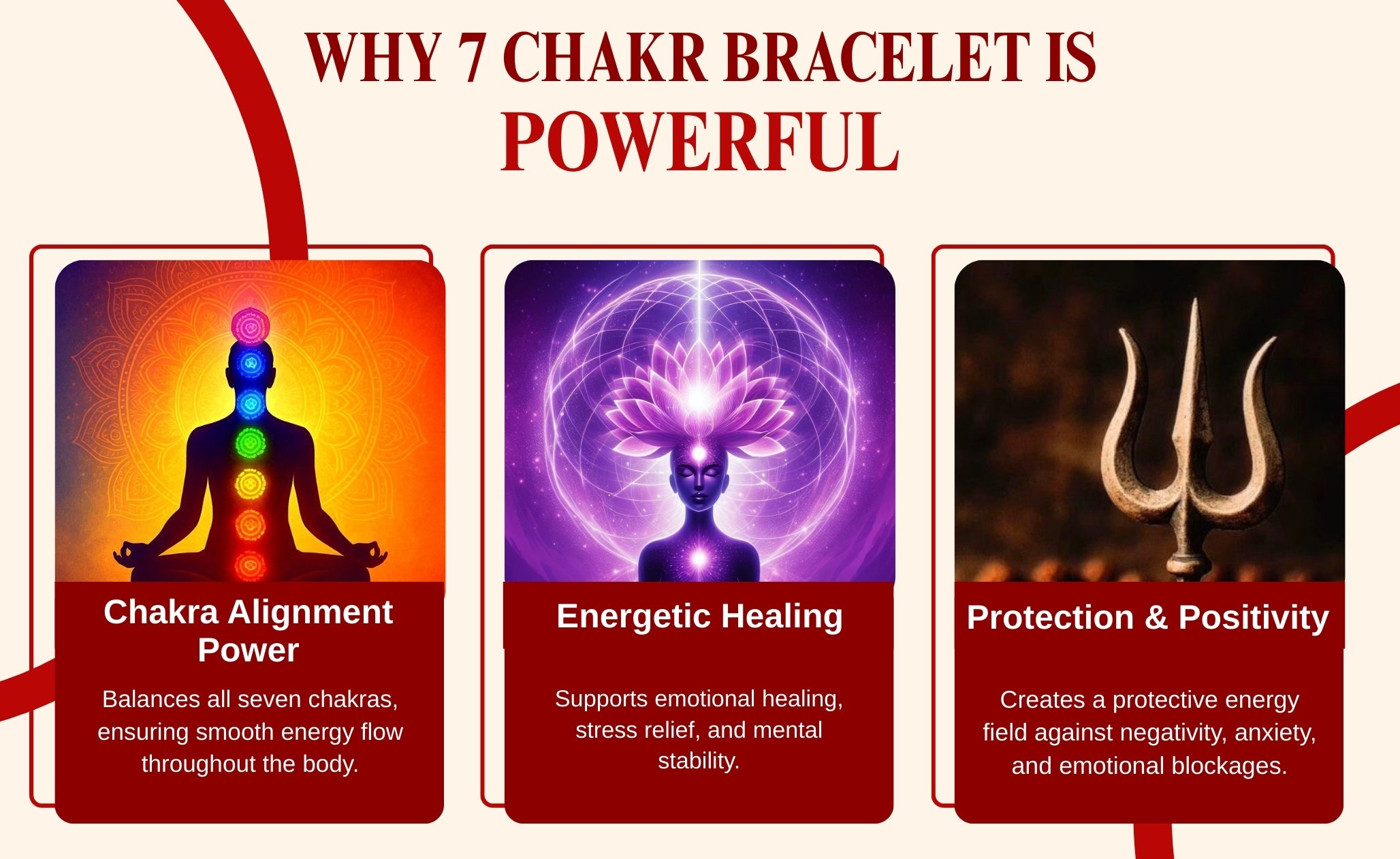 WHY 7 CHAKR BRACELET IS POWERFUL

Chakra Alignment Power

Balances all seven chakras, ensuring smooth energy flow throughout the body.

Energetic Healing

Supports emotional healing, stress relief, and mental stability.

Protection & Positivity

Creates a protective energy field against negativity, anxiety, and emotional blockages.